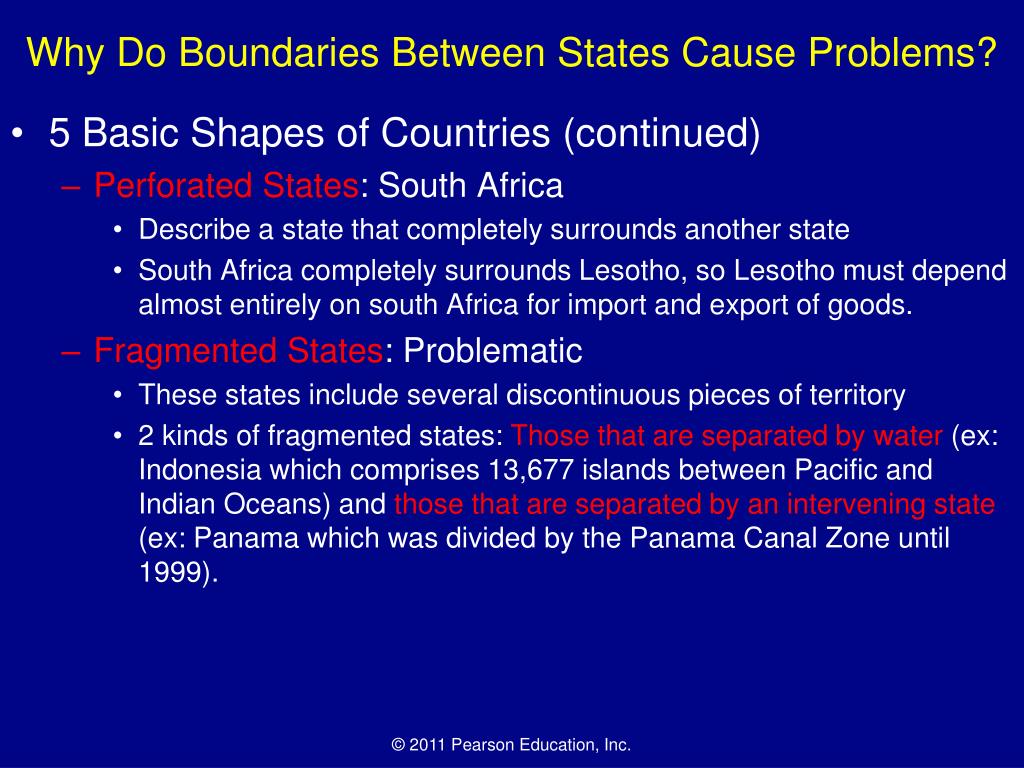 Why Do Boundaries Between States Cause Problems?

• 5 Basic Shapes of Countries (continued)

– Perforated States: South Africa

• Describe a state that completely surrounds another state

• South Africa completely surrounds Lesotho, so Lesotho must depend almost entirely on south Africa for import and export of goods.

– Fragmented States: Problematic

• These states include several discontinuous pieces of territory

• 2 kinds of fragmented states: Those that are separated by water (ex: Indonesia which comprises 13,677 islands between Pacific and Indian Oceans) and those that are separated by an intervening state (ex: Panama which was divided by the Panama Canal Zone until 1999).

© 2011 Pearson Education, Inc.